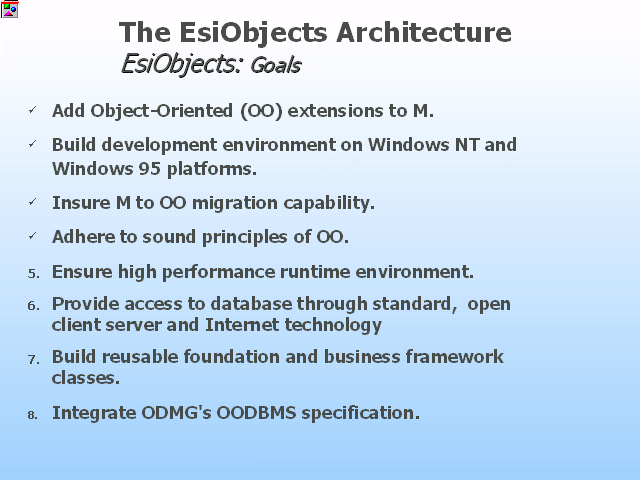 The EsiObjects Architecture
EsiObjects: Goals

✓ Add Object-Oriented (OO) extensions to M.

✓ Build development environment on Windows NT and Windows 95 platforms.

✓ Insure M to OO migration capability.

✓ Adhere to sound principles of OO.

5. Ensure high performance runtime environment.

6. Provide access to database through standard, open client server and Internet technology

7. Build reusable foundation and business framework classes.

8. Integrate ODMG's OODBMS specification.